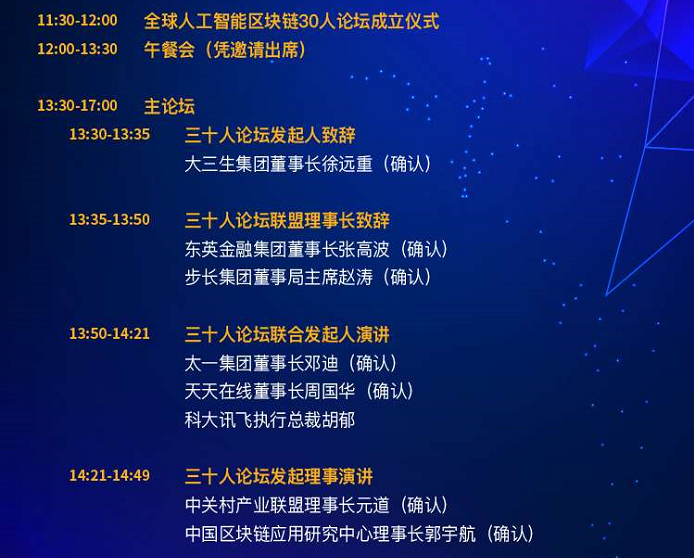 11:30-12:00 全球人工智能区块链30人论坛成立仪式
12:00-13:30 午餐会（凭邀请出席）

13:30-17:00 主论坛

13:30-13:35 三十人论坛发起人致辞
大三生集团董事长徐远重（确认）

13:35-13:50 三十人论坛联盟理事长致辞
东英金融集团董事长张高波（确认）
步长集团董事局主席赵涛（确认）

13:50-14:21 三十人论坛联合发起人演讲
太一集团董事长邓迪（确认）
天天在线董事长周国华（确认）
科大讯飞执行总裁胡郁

14:21-14:49 三十人论坛发起理事演讲
中关村产业联盟理事长元道（确认）
中国区块链应用研究中心理事长郭宇航（确认）